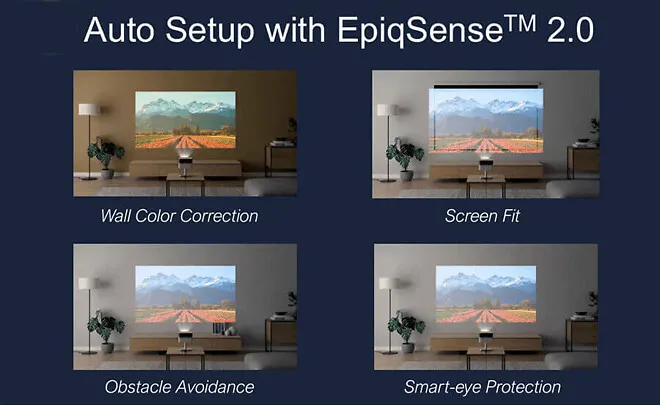 Auto Setup with EpiqSense™ 2.0

Wall Color Correction

Screen Fit

Obstacle Avoidance

Smart-eye Protection